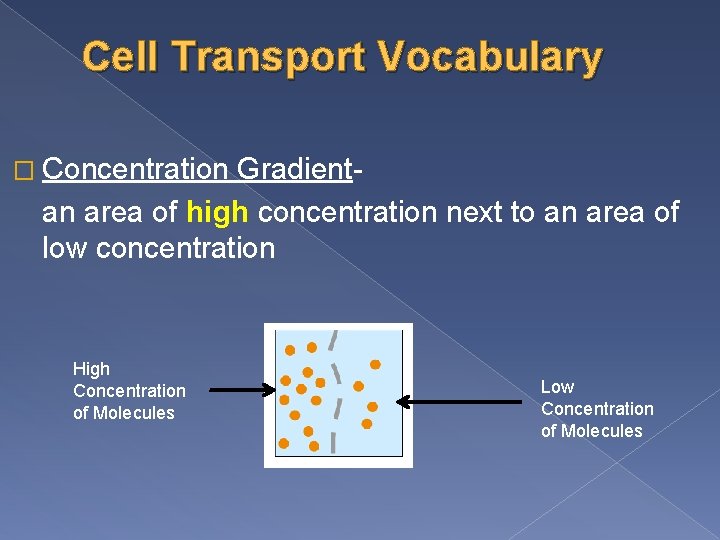 Cell Transport Vocabulary

□ Concentration Gradient-
an area of high concentration next to an area of low concentration

High Concentration of Molecules

Low Concentration of Molecules